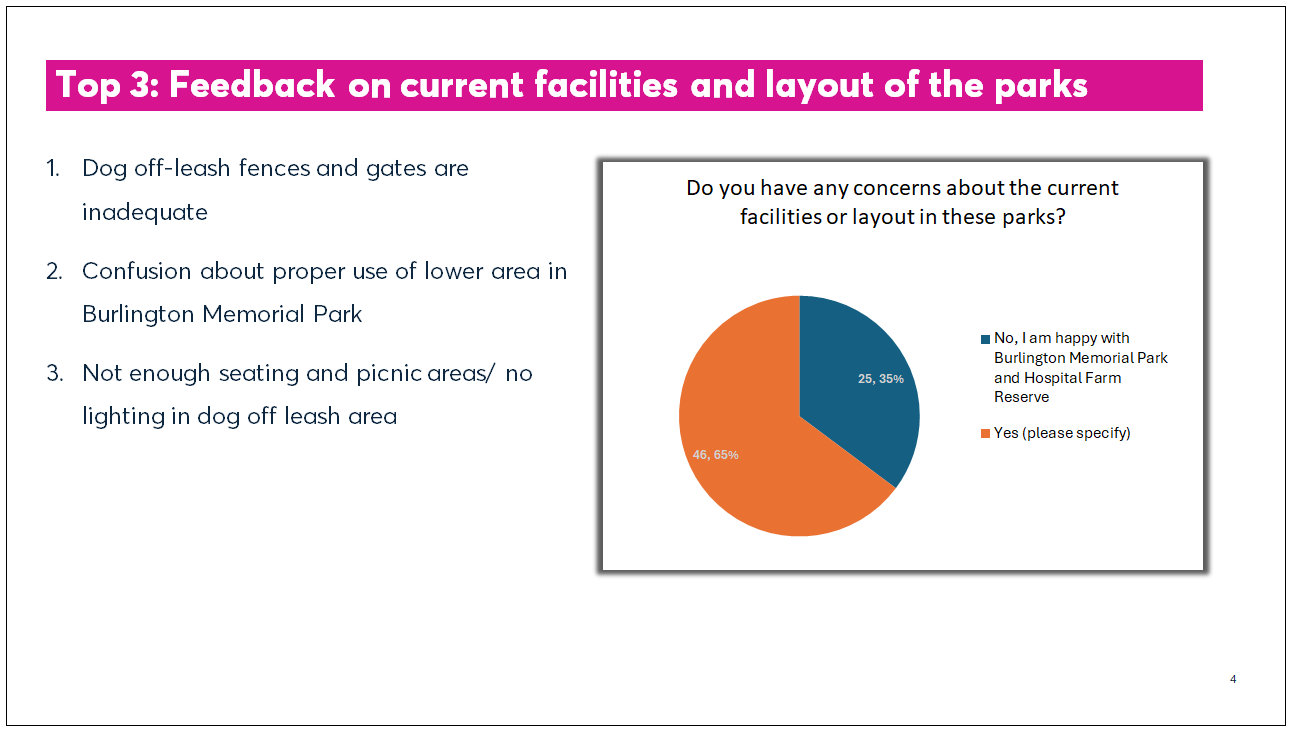 Top 3: Feedback on current facilities and layout of the parks

1. Dog off-leash fences and gates are inadequate

2. Confusion about proper use of lower area in Burlington Memorial Park

3. Not enough seating and picnic areas/ no lighting in dog off leash area

Do you have any concerns about the current facilities or layout in these parks?

25, 35%

46, 65%

No, I am happy with Burlington Memorial Park and Hospital Farm Reserve

Yes (please specify)

4